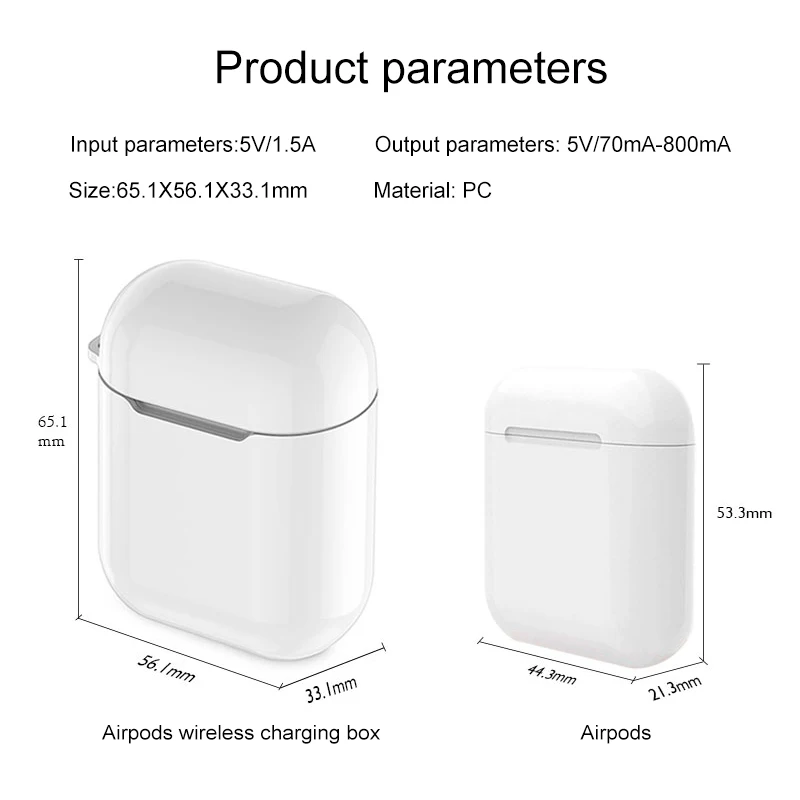 Product parameters

Input parameters:5V/1.5A

Output parameters: 5V/70mA-800mA

Size:65.1X56.1X33.1mm

Material: PC

65.1 mm

56.1mm

33.1mm

Airpods wireless charging box

53.3mm

44.3mm

21.3mm

Airpods